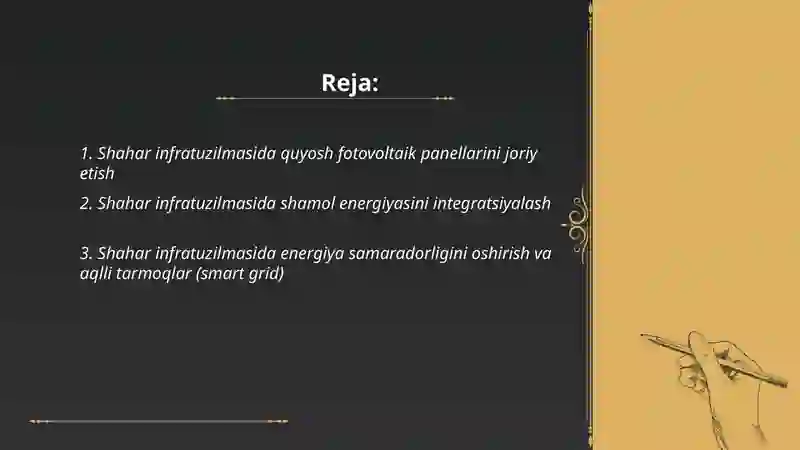 Reja:

1. Shahar infratuzilmasida quyosh fotovoltaik panellarini joriy etish

2. Shahar infratuzilmasida shamol energiyasini integratsiyalash

3. Shahar infratuzilmasida energiya samaradorligini oshirish va aqlli tarmoqlar (smart grid)